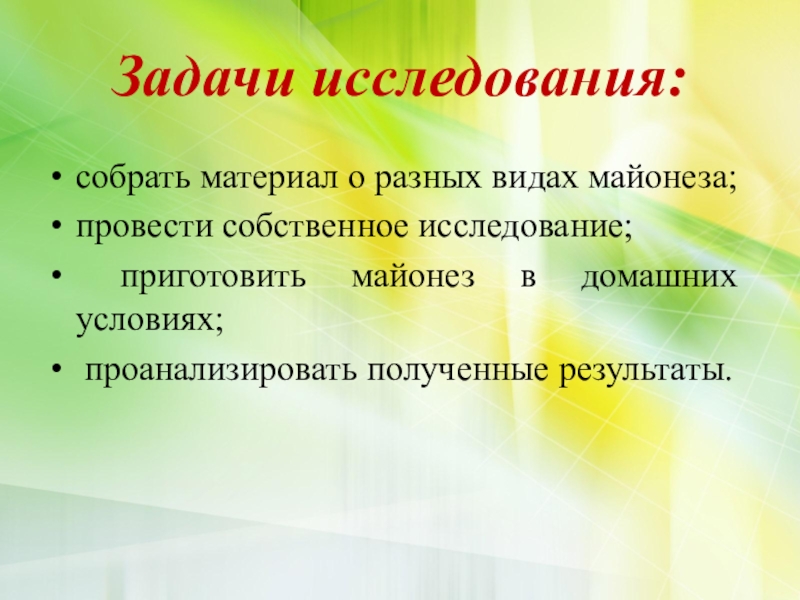 Задачи исследования:

• собрать материал о разных видах майонеза;
• провести собственное исследование;
• приготовить майонез в домашних условиях;
• проанализировать полученные результаты.